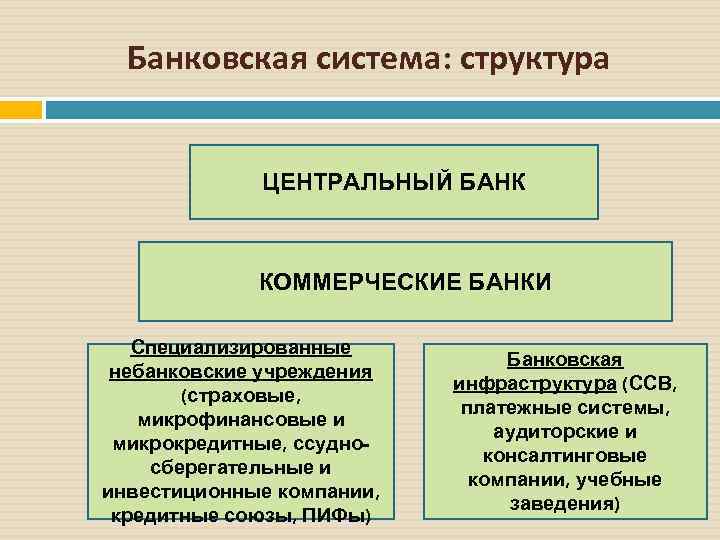 Банковская система: структура

ЦЕНТРАЛЬНЫЙ БАНК

КОММЕРЧЕСКИЕ БАНКИ

Специализированные небанковские учреждения (страховые, микрофинансовые и микрокредитные, ссудно-сберегательные и инвестиционные компании, кредитные союзы, ПИФы)

Банковская инфраструктура (ССВ, платежные системы, аудиторские и консалтинговые компании, учебные заведения)